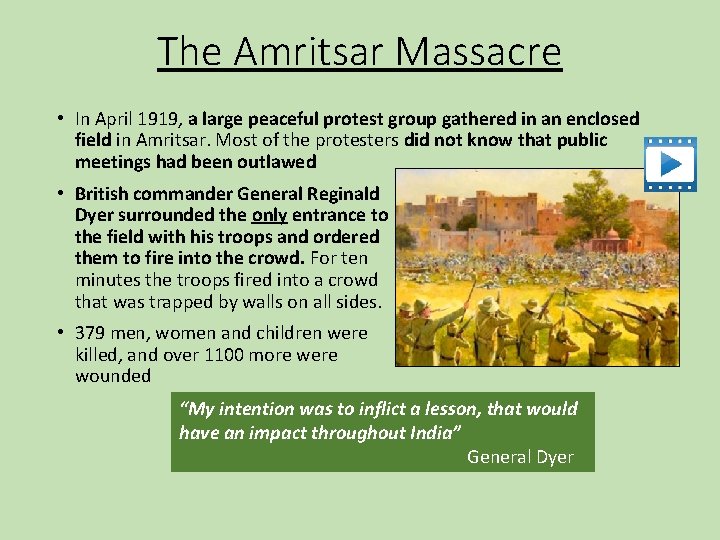 The Amritsar Massacre

• In April 1919, a large peaceful protest group gathered in an enclosed field in Amritsar. Most of the protesters did not know that public meetings had been outlawed

• British commander General Reginald Dyer surrounded the only entrance to the field with his troops and ordered them to fire into the crowd. For ten minutes the troops fired into a crowd that was trapped by walls on all sides.

• 379 men, women and children were killed, and over 1100 more were wounded

"My intention was to inflict a lesson, that would have an impact throughout India"
General Dyer